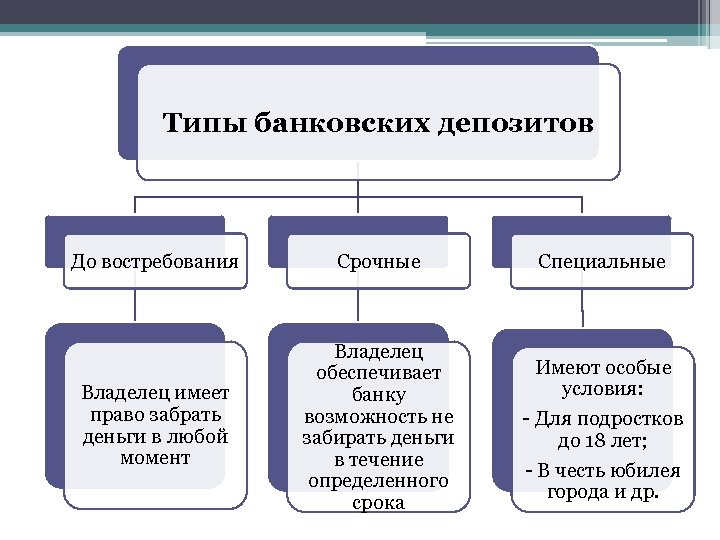 Типы банковских депозитов

До востребования

Срочные

Специальные

Владелец имеет право забрать деньги в любой момент

Владелец обеспечивает банку возможность не забирать деньги в течение определенного срока

Имеют особые условия:

- Для подростков до 18 лет;

- В честь юбилея города и др.